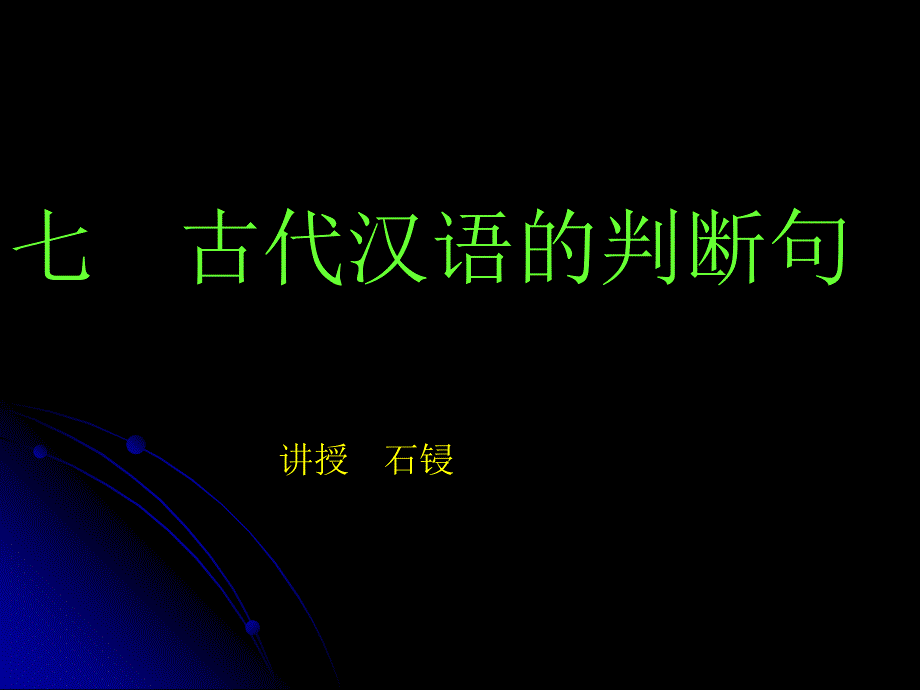 七　古代汉语的判断句

讲授　石锓